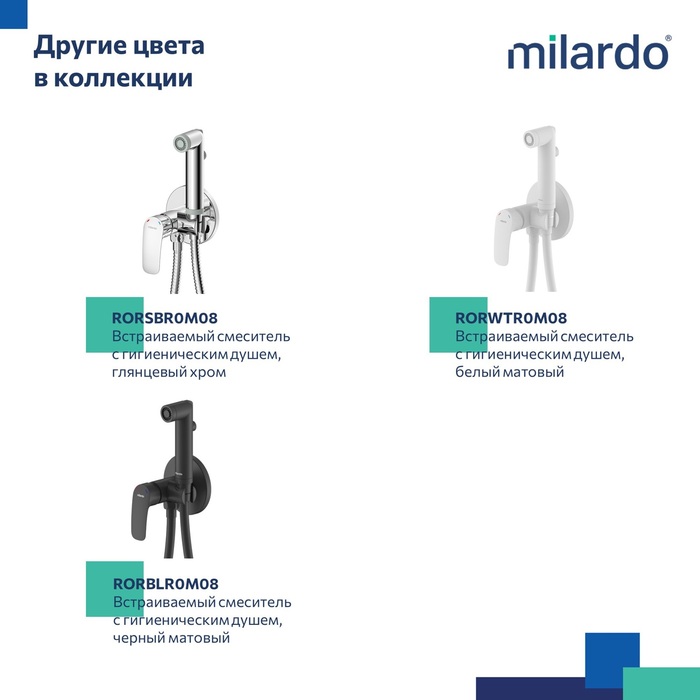 Другие цвета в коллекции

milardo®

RORSBR0M08
Встраиваемый смеситель с гигиеническим душем, глянцевый хром

RORWTR0M08
Встраиваемый смеситель с гигиеническим душем, белый матовый

RORBLR0M08
Встраиваемый смеситель с гигиеническим душем, черный матовый